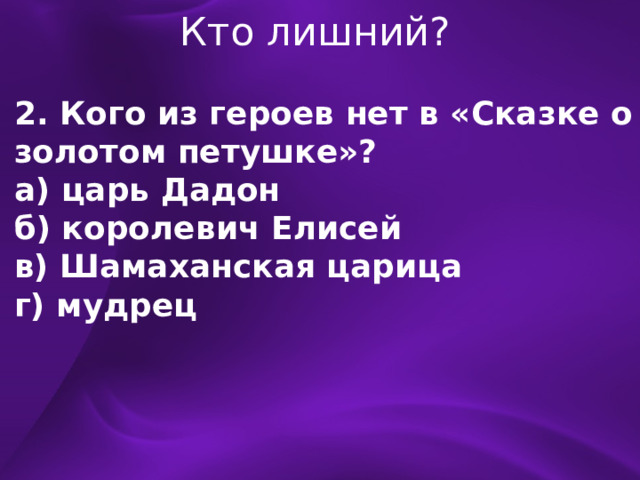 Кто лишний?

2. Кого из героев нет в «Сказке о золотом петушке»?
а) царь Дадон
б) королевич Елисей
в) Шамаханская царица
г) мудрец